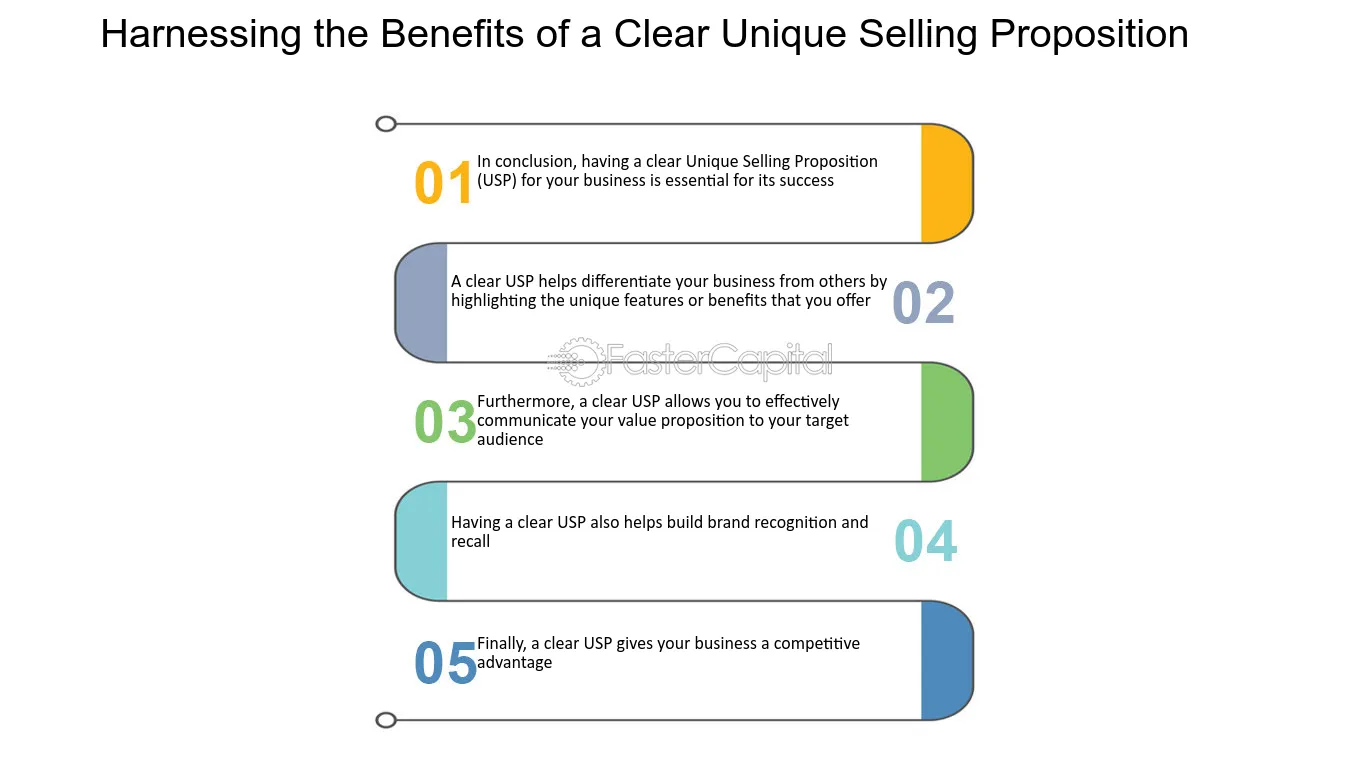 Harnessing the Benefits of a Clear Unique Selling Proposition

01 In conclusion, having a clear Unique Selling Proposition (USP) for your business is essential for its success

A clear USP helps differentiate your business from others by highlighting the unique features or benefits that you offer 02

03 Furthermore, a clear USP allows you to effectively communicate your value proposition to your target audience

Having a clear USP also helps build brand recognition and recall 04

05 Finally, a clear USP gives your business a competitive advantage

FasterCapital